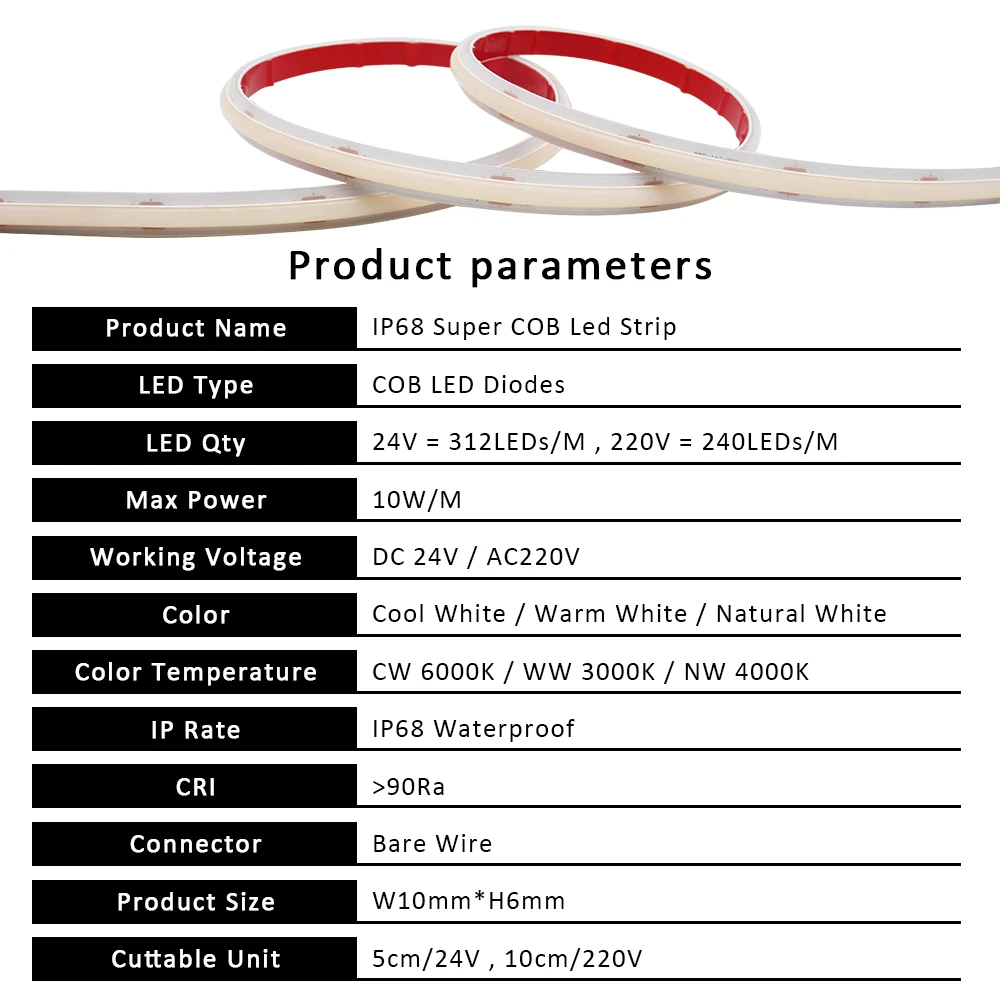 Product parameters

| Product Name | IP68 Super COB Led Strip |
|---|---|
| LED Type | COB LED Diodes |
| LED Qty | 24V = 312LEDs/M , 220V = 240LEDs/M |
| Max Power | 10W/M |
| Working Voltage | DC 24V / AC220V |
| Color | Cool White / Warm White / Natural White |
| Color Temperature | CW 6000K / WW 3000K / NW 4000K |
| IP Rate | IP68 Waterproof |
| CRI | >90Ra |
| Connector | Bare Wire |
| Product Size | W10mm*H6mm |
| Cuttable Unit | 5cm/24V , 10cm/220V |